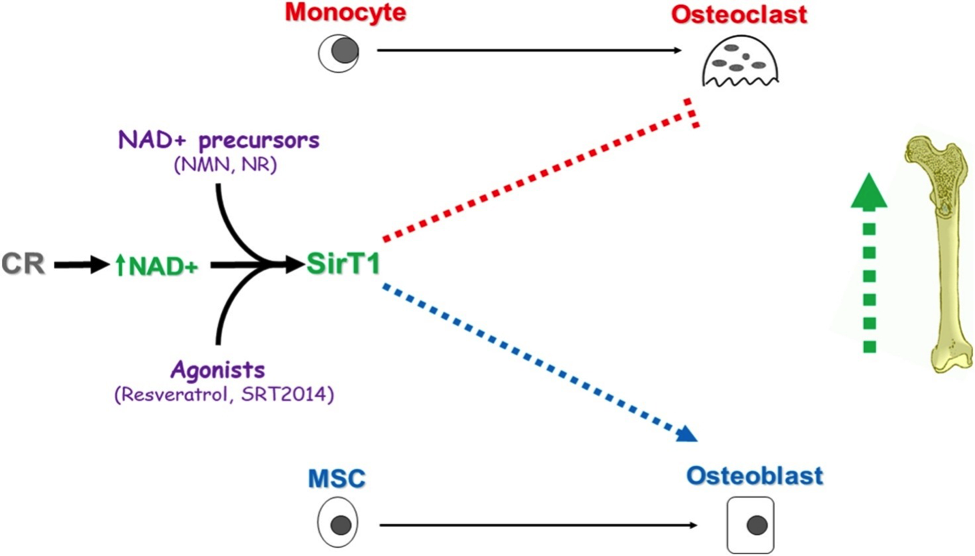 Monocyte
Osteoclast
NAD+ precursors
(NMN, NR)
CR
↑NAD+
SirT1
Agonists
(Resveratrol, SRT2014)
MSC
Osteoblast